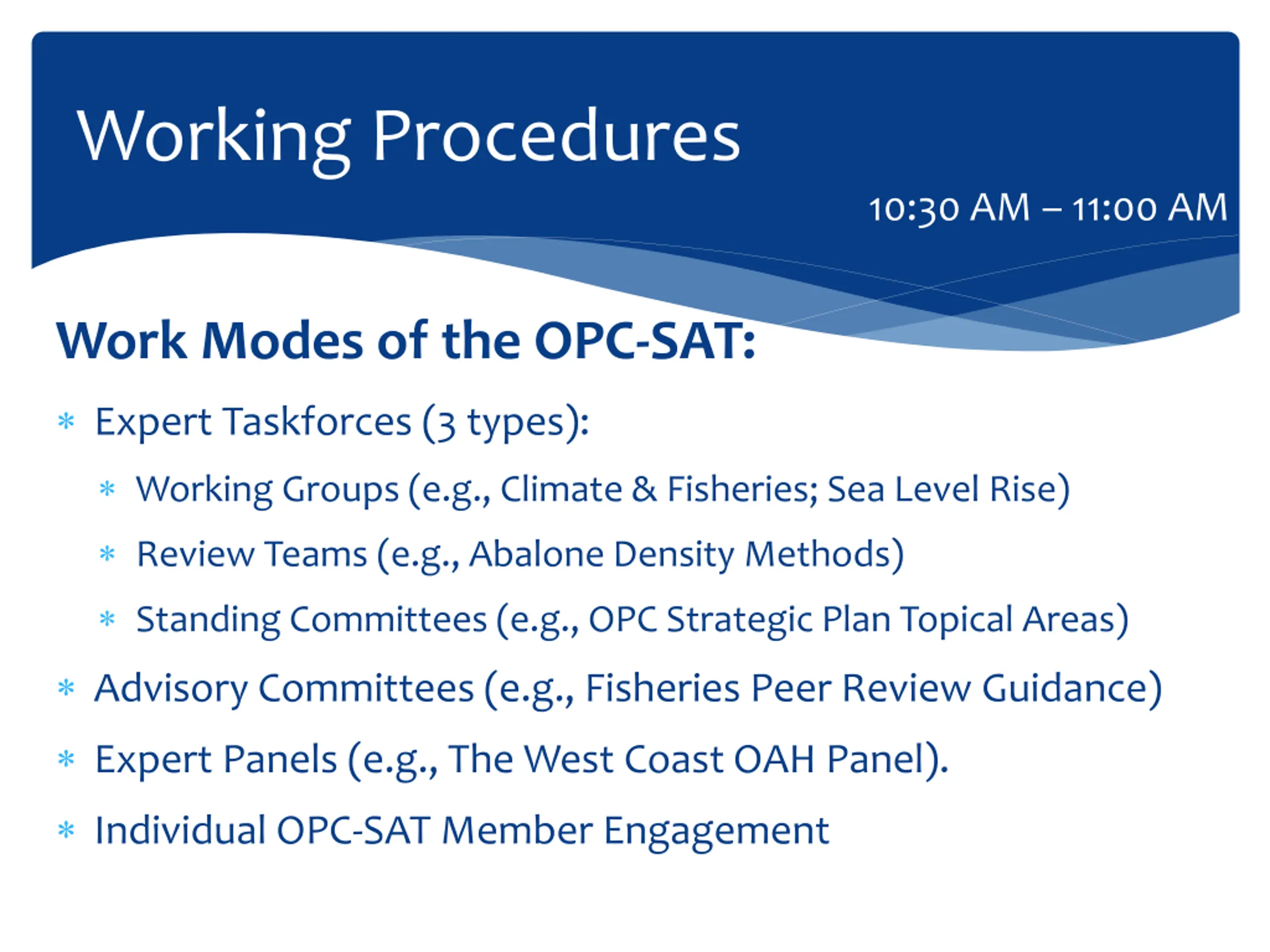 Working Procedures

10:30 AM – 11:00 AM

Work Modes of the OPC-SAT:

* Expert Taskforces (3 types):
  * Working Groups (e.g., Climate & Fisheries; Sea Level Rise)
  * Review Teams (e.g., Abalone Density Methods)
  * Standing Committees (e.g., OPC Strategic Plan Topical Areas)
* Advisory Committees (e.g., Fisheries Peer Review Guidance)
* Expert Panels (e.g., The West Coast OAH Panel).
* Individual OPC-SAT Member Engagement